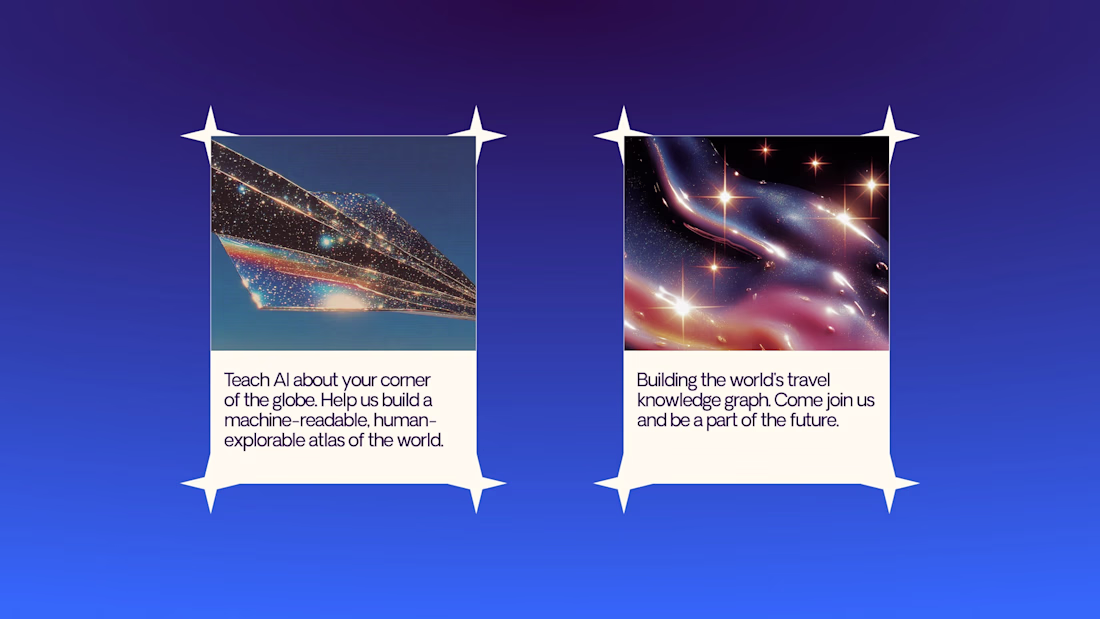 Teach AI about your corner of the globe. Help us build a machine-readable, human-explorable atlas of the world.

Building the world's travel knowledge graph. Come join us and be a part of the future.